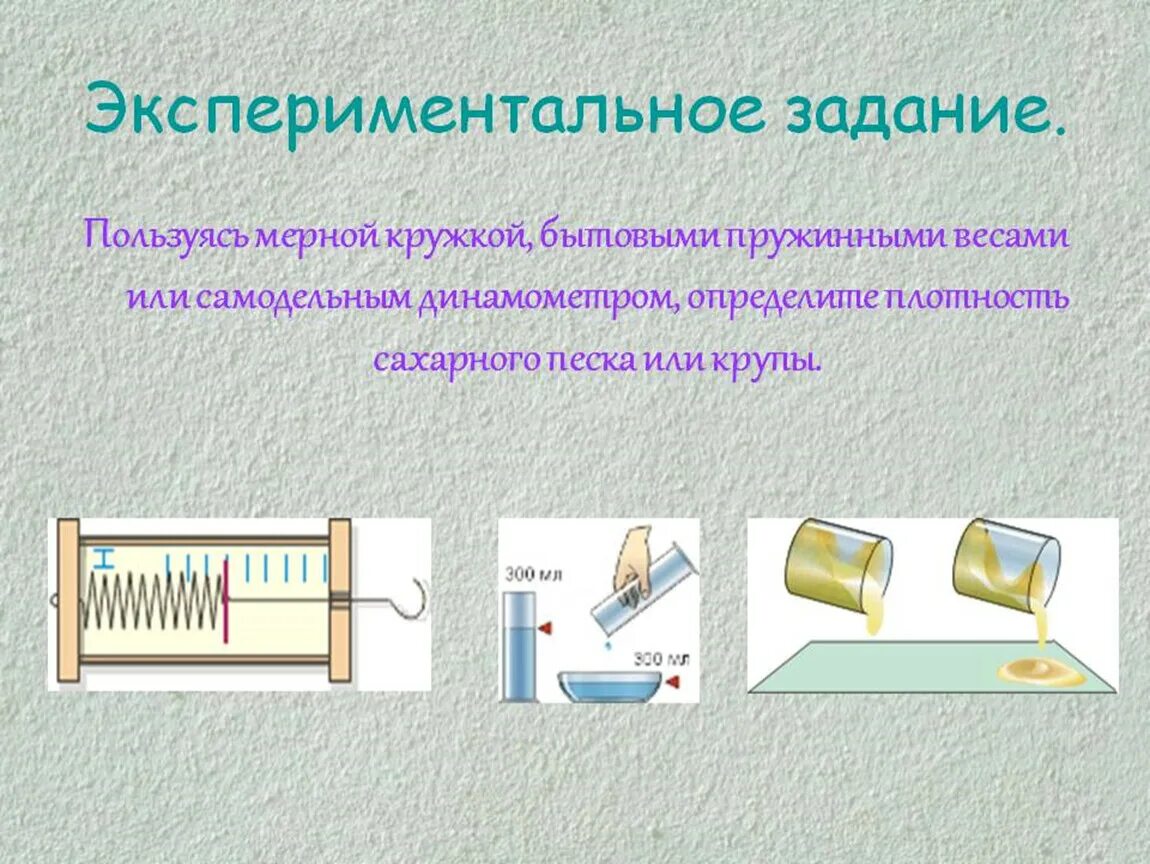 Экспериментальное задание.

Пользуясь мерной кружкой, бытовыми пружинными весами или самодельным динамометром, определите плотность сахарного песка или крупы.

Н

300 мл

300 мл